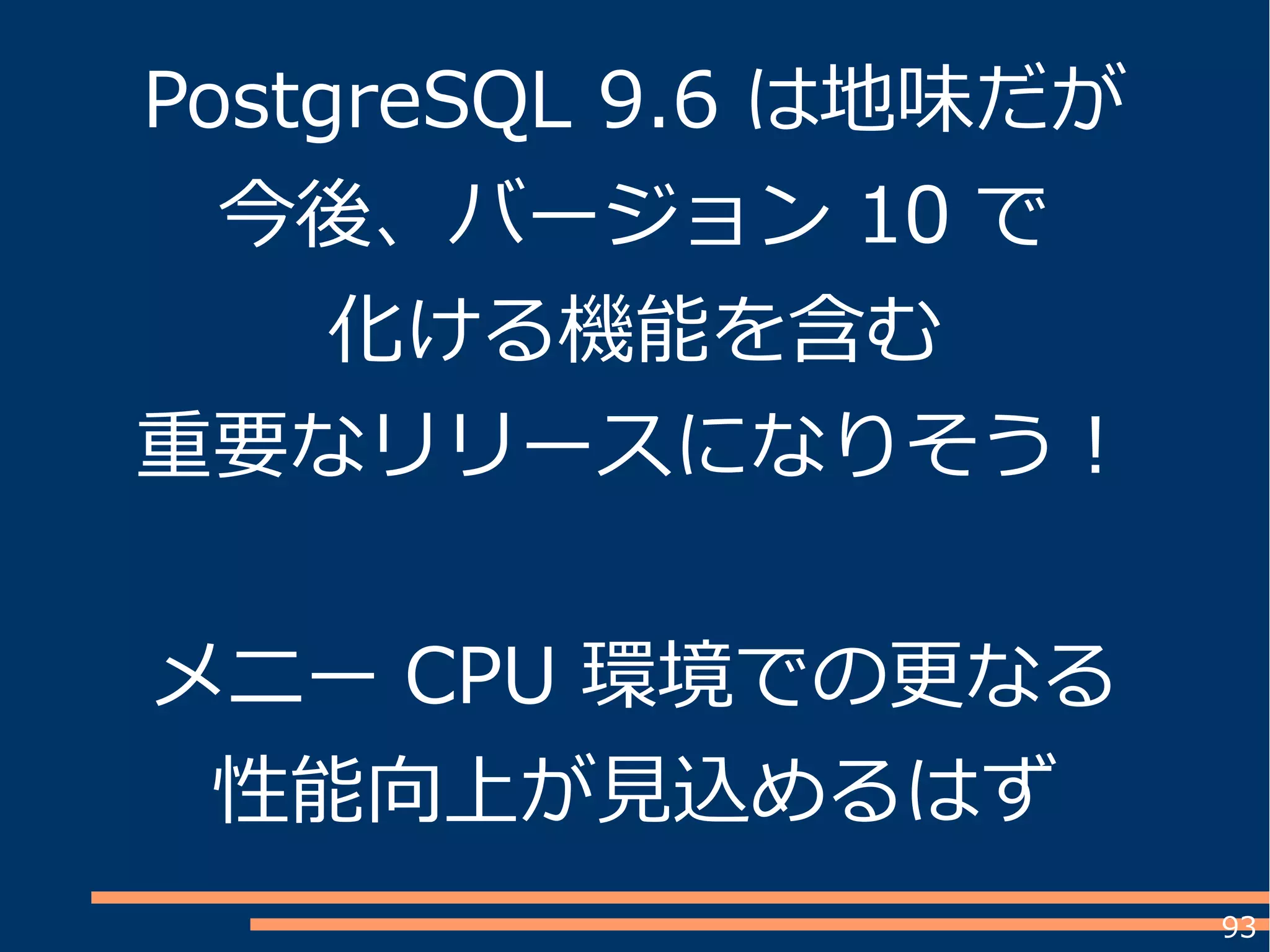 PostgreSQL 9.6 は地味だが
今後、バージョン 10 で
化ける機能を含む
重要なリリースになりそう！

メニー CPU 環境での更なる
性能向上が見込めるはず

93